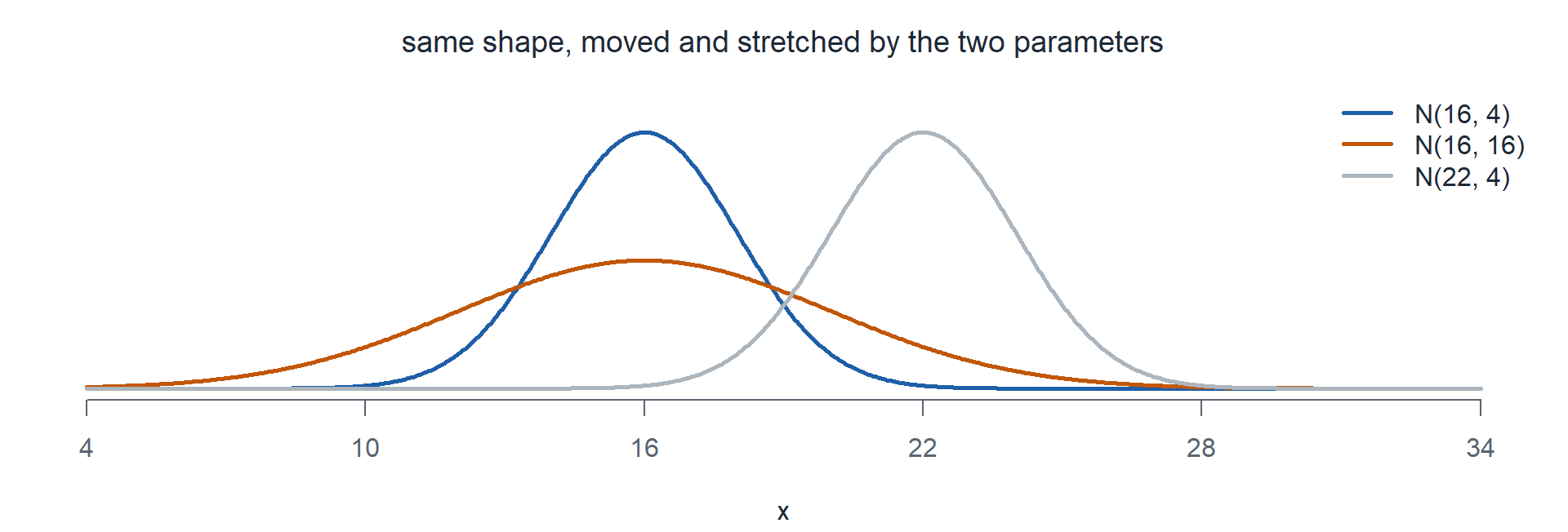 same shape, moved and stretched by the two parameters

N(16, 4)
N(16, 16)
N(22, 4)

4
10
16
22
28
34

x